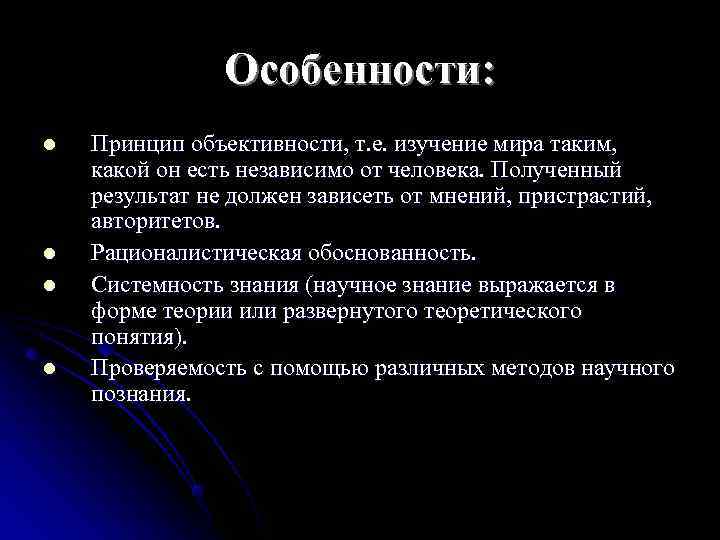 Особенности:

- Принцип объективности, т.е. изучение мира таким, какой он есть независимо от человека. Полученный результат не должен зависеть от мнений, пристрастий, авторитетов.
- Рационалистическая обоснованность.
- Системность знания (научное знание выражается в форме теории или развернутого теоретического понятия).
- Проверяемость с помощью различных методов научного познания.